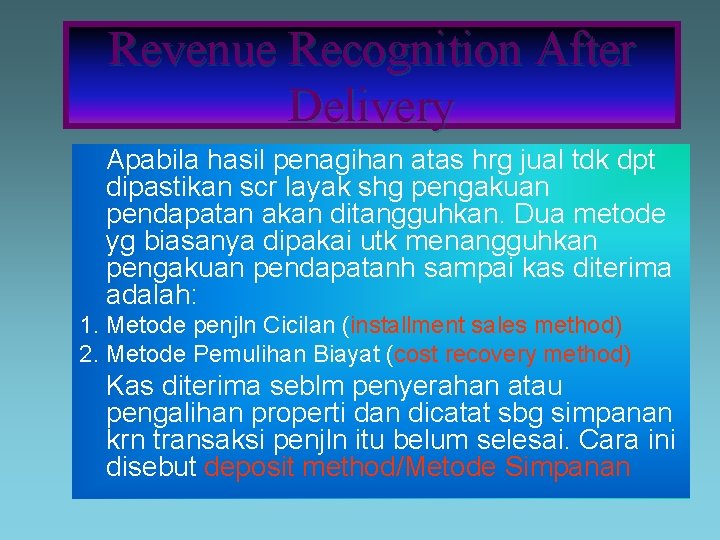 Revenue Recognition After Delivery

Apabila hasil penagihan atas hrg jual tdk dpt dipastikan scr layak shg pengakuan pendapatan akan ditangguhkan. Dua metode yg biasanya dipakai utk menangguhkan pengakuan pendapatanh sampai kas diterima adalah:

1. Metode penjln Cicilan (installment sales method)
2. Metode Pemulihan Biayat (cost recovery method)

Kas diterima seblm penyerahan atau pengalihan properti dan dicatat sbg simpanan krn transaksi penjln itu belum selesai. Cara ini disebut deposit method/Metode Simpanan